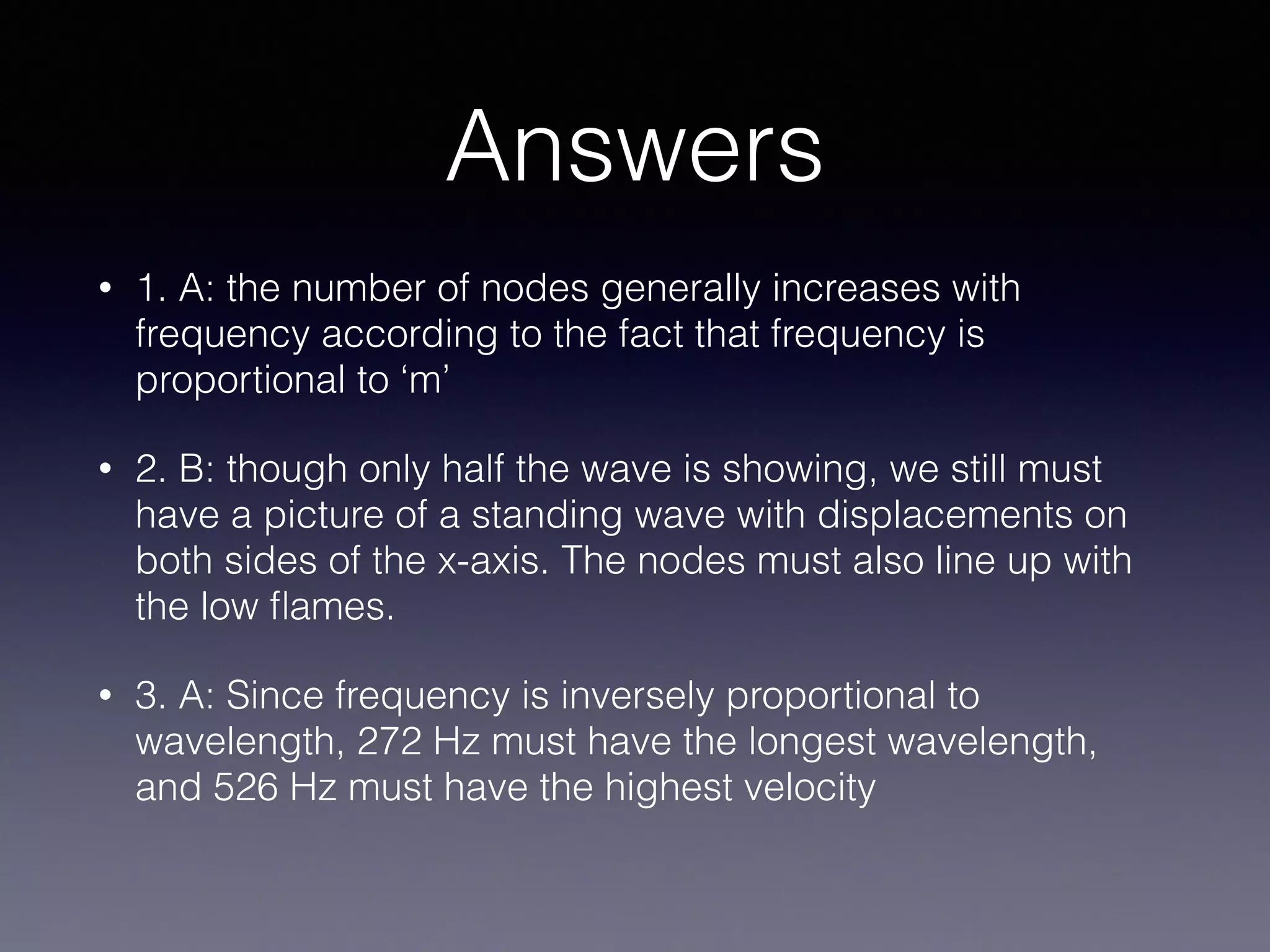 Answers

• 1. A: the number of nodes generally increases with frequency according to the fact that frequency is proportional to ‘m’

• 2. B: though only half the wave is showing, we still must have a picture of a standing wave with displacements on both sides of the x-axis. The nodes must also line up with the low flames.

• 3. A: Since frequency is inversely proportional to wavelength, 272 Hz must have the longest wavelength, and 526 Hz must have the highest velocity